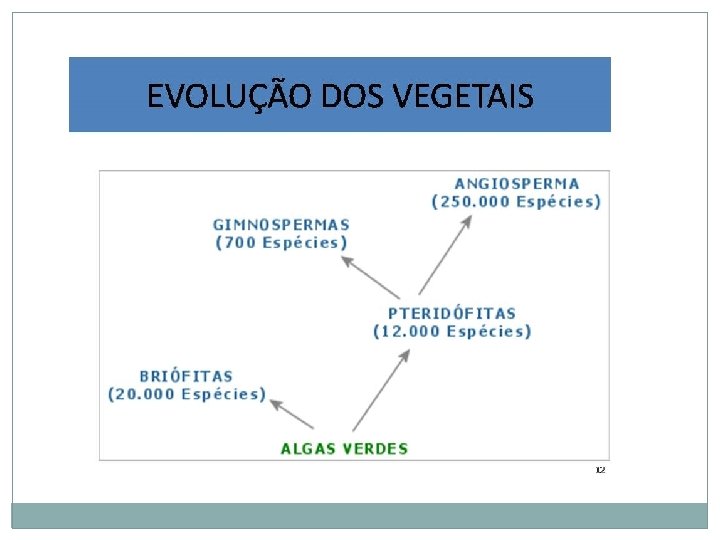 EVOLUÇÃO DOS VEGETAIS

ANGIOSPERMA
(250.000 Espécies)

GIMNOSPERMAS
(700 Espécies)

PTERIDÓFITAS
(12.000 Espécies)

BRIÓFITAS
(20.000 Espécies)

ALGAS VERDES

12